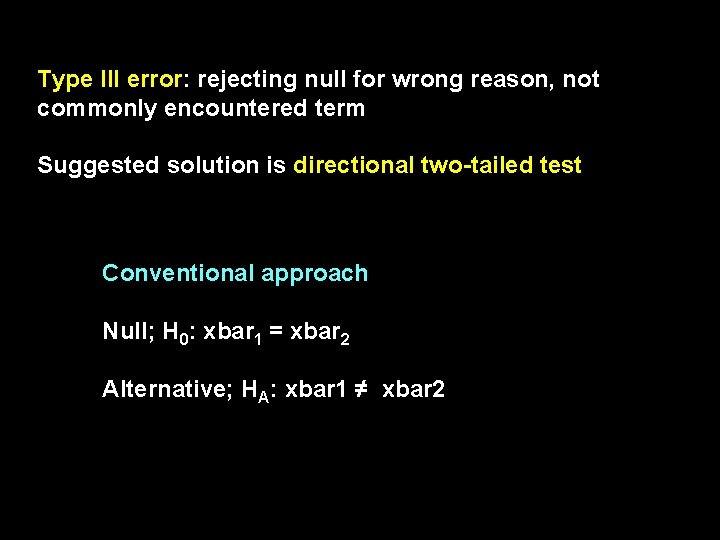 Type III error: rejecting null for wrong reason, not commonly encountered term

Suggested solution is directional two-tailed test

Conventional approach

Null; $H_0$: $xbar_1 = xbar_2$

Alternative; $H_A$: xbar1 $\neq$ xbar2